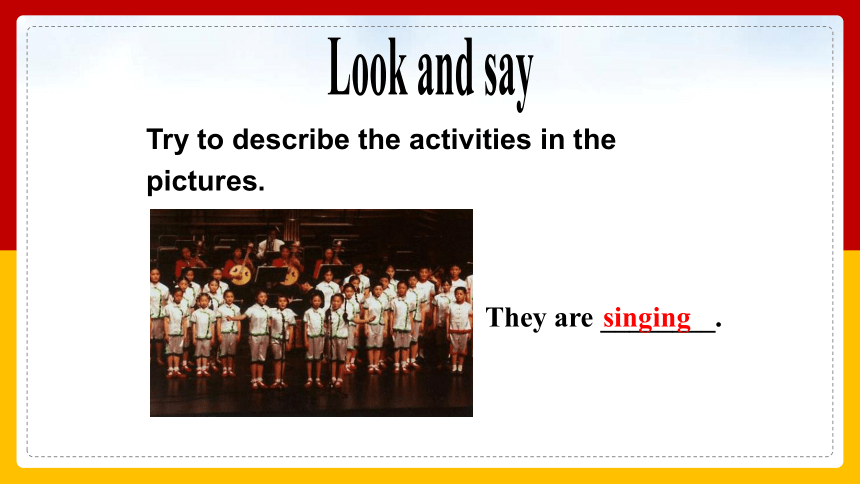 Look and say

Try to describe the activities in the pictures.

They are singing.